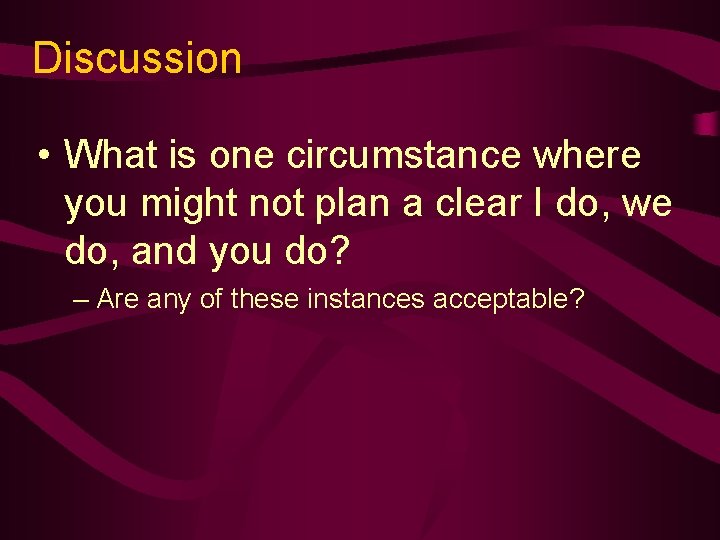 Discussion

• What is one circumstance where you might not plan a clear I do, we do, and you do?

– Are any of these instances acceptable?